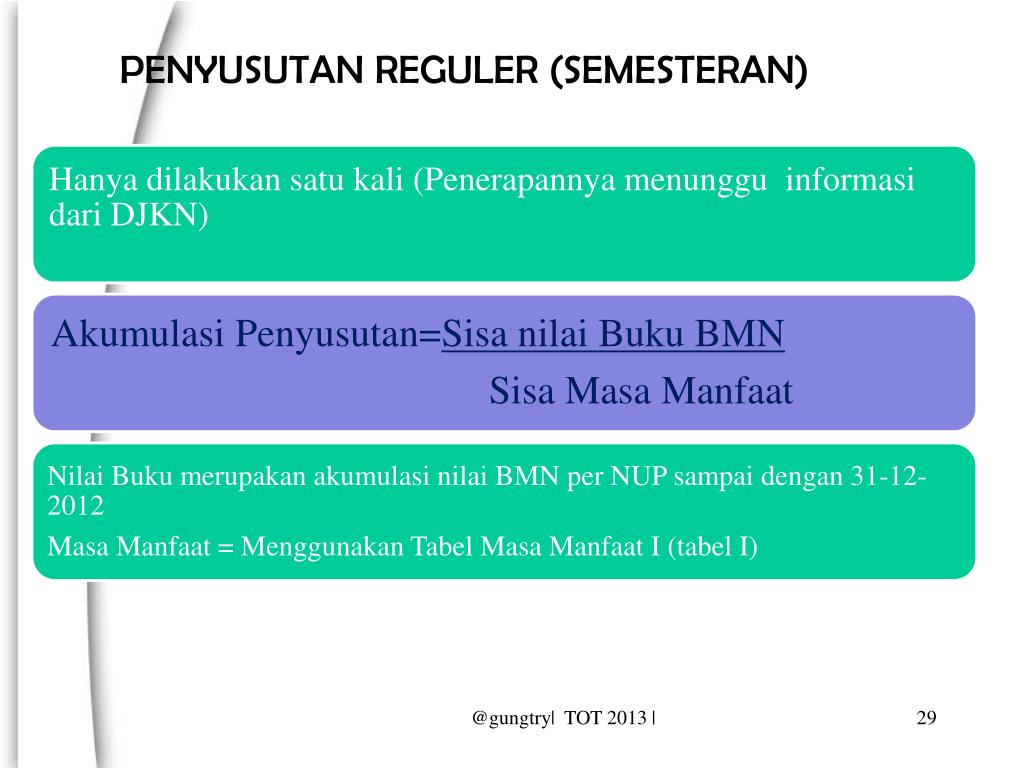 PENYUSUTAN REGULER (SEMESTERAN)

Hanya dilakukan satu kali (Penerapannya menunggu informasi dari DJKN)

Akumulasi Penyusutan=Sisa nilai Buku BMN
Sisa Masa Manfaat

Nilai Buku merupakan akumulasi nilai BMN per NUP sampai dengan 31-12-2012

Masa Manfaat = Menggunakan Tabel Masa Manfaat I (tabel I)

@gungtry| TOT 2013 |

29